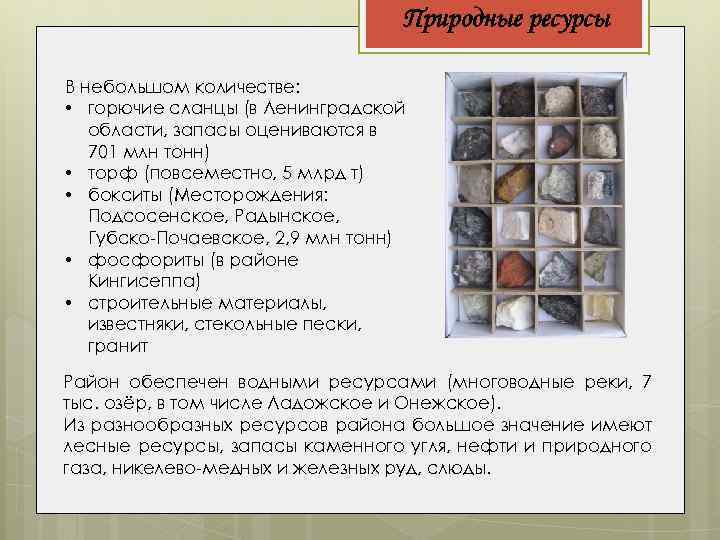 Природные ресурсы

В небольшом количестве:
• горючие сланцы (в Ленинградской области, запасы оцениваются в 701 млн тонн)
• торф (повсеместно, 5 млрд т)
• бокситы (Месторождения: Подсосенское, Радынское, Губско-Почаевское, 2,9 млн тонн)
• фосфориты (в районе Кингисеппа)
• строительные материалы, известняки, стекольные пески, гранит

Район обеспечен водными ресурсами (многоводные реки, 7 тыс. озёр, в том числе Ладожское и Онежское).
Из разнообразных ресурсов района большое значение имеют лесные ресурсы, запасы каменного угля, нефти и природного газа, никелево-медных и железных руд, слюды.